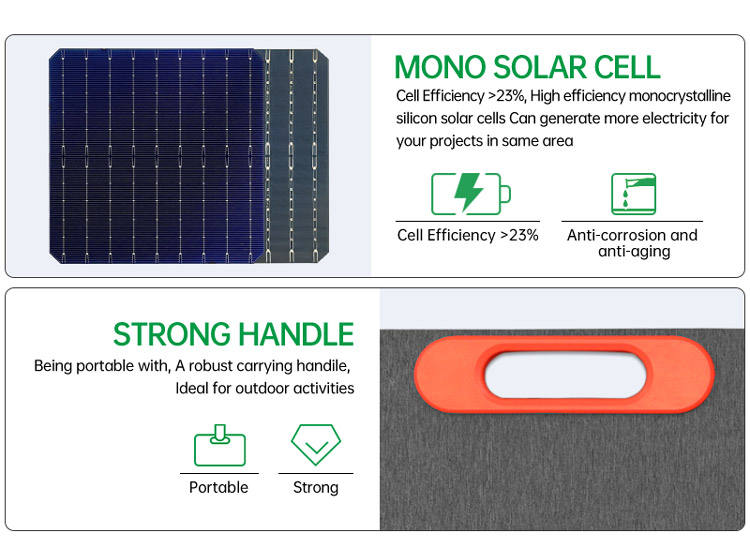 MONO SOLAR CELL

Cell Efficiency >23%, High efficiency monocrystalline silicon solar cells Can generate more electricity for your projects in same area

Cell Efficiency >23%

Anti-corrosion and anti-aging

STRONG HANDLE

Being portable with, A robust carrying handile, Ideal for outdoor activities

Portable

Strong